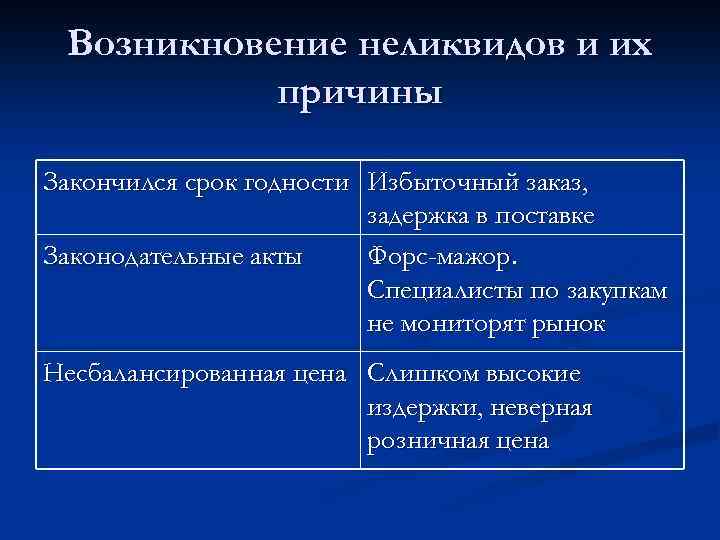 Возникновение неликвидов и их причины

| Закончился срок годности | Избыточный заказ, задержка в поставке |
|---|---|
| Законодательные акты | Форс-мажор. Специалисты по закупкам не мониторят рынок |
| Несбалансированная цена | Слишком высокие издержки, неверная розничная цена |